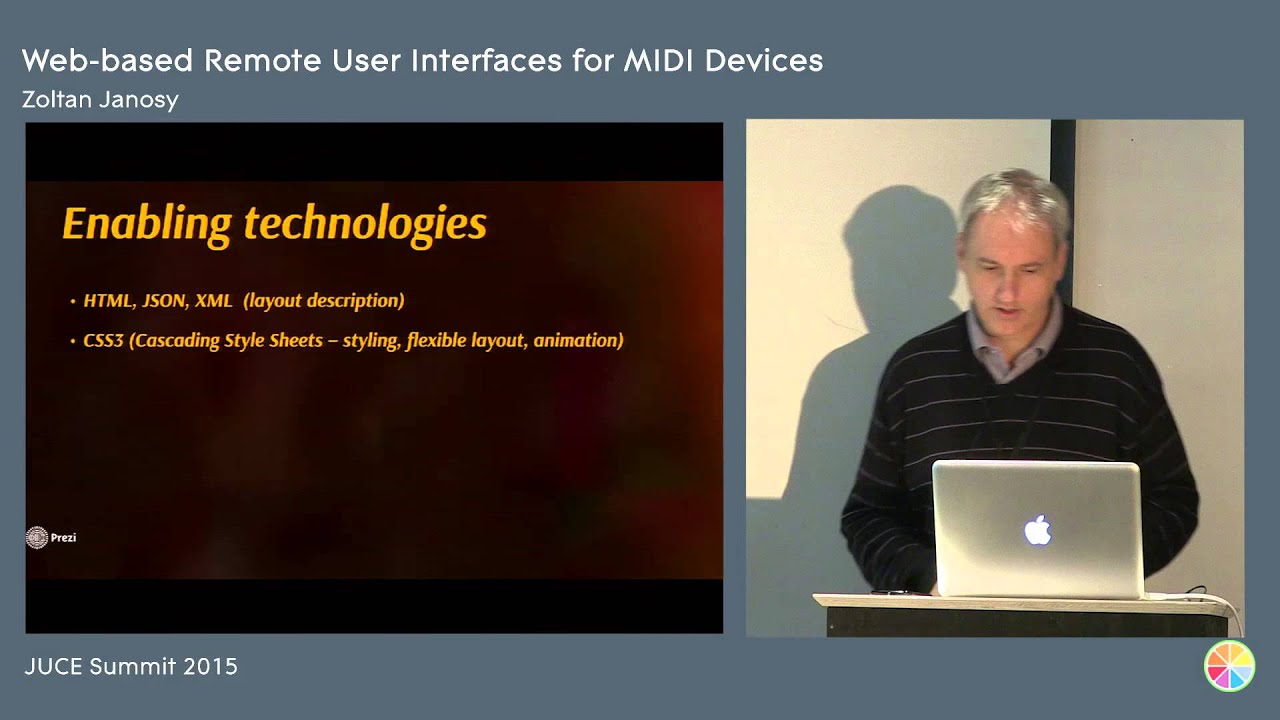 Web-based Remote User Interfaces for MIDI Devices
Zoltan Janosy

Enabling technologies

• HTML, JSON, XML (layout description)

• CSS3 (Cascading Style Sheets – styling, flexible layout, animation)

Prezi

JUCE Summit 2015